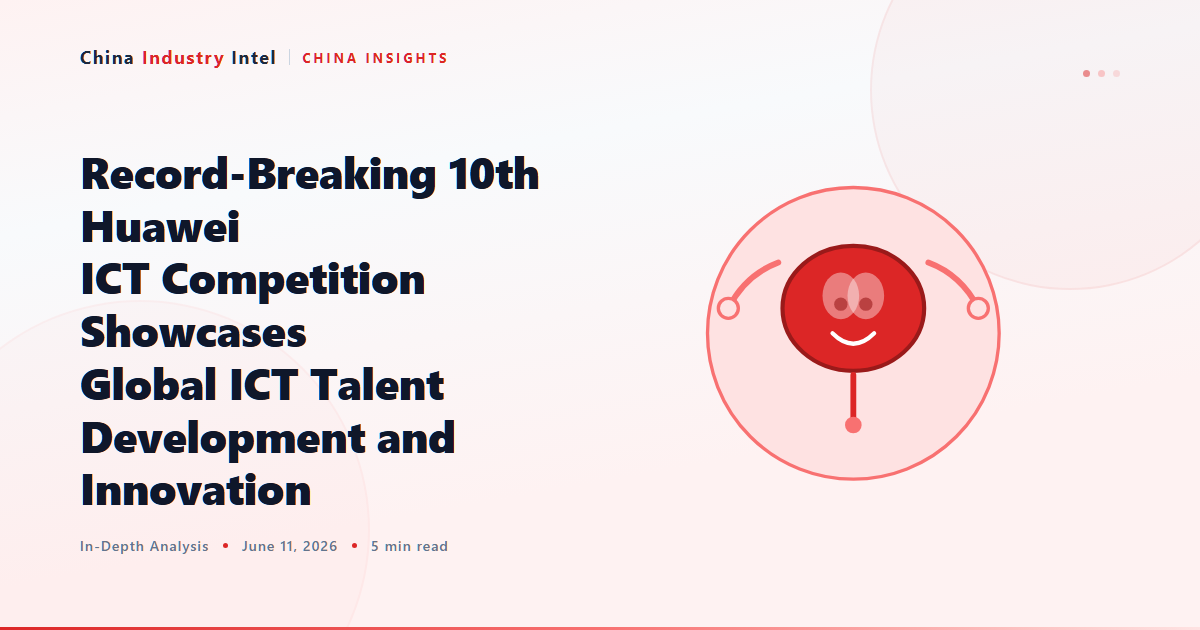 China Industry Intel | CHINA INSIGHTS

Record-Breaking 10th Huawei ICT Competition Showcases Global ICT Talent Development and Innovation

In-Depth Analysis • June 11, 2026 • 5 min read